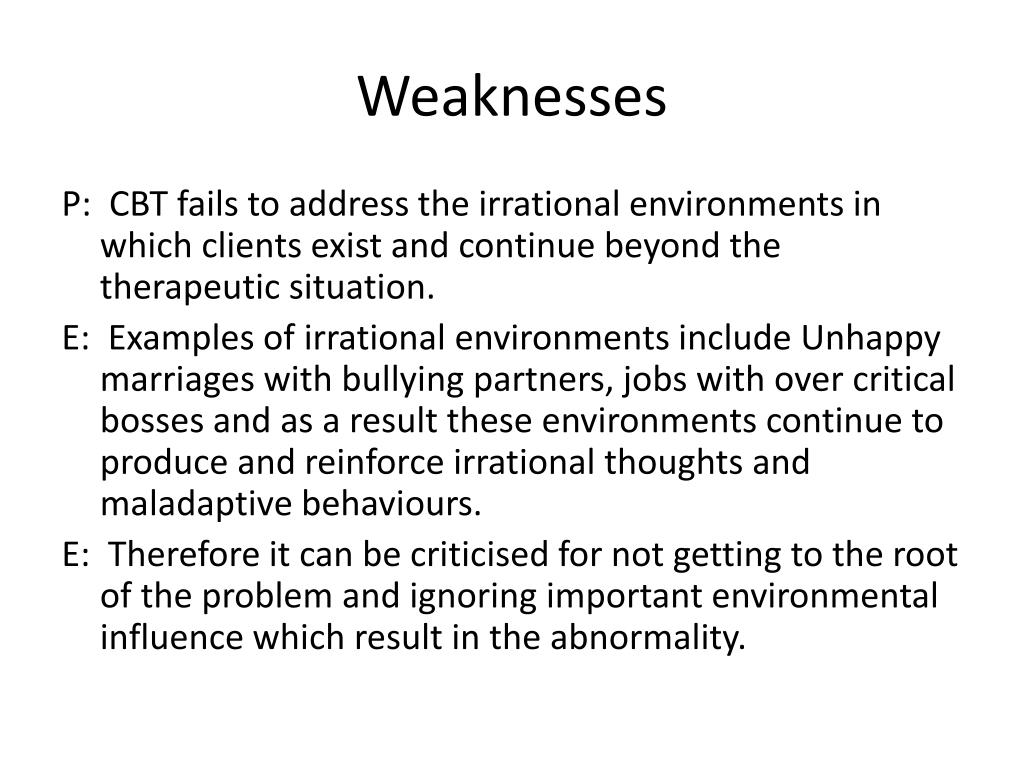 Weaknesses

P: CBT fails to address the irrational environments in which clients exist and continue beyond the therapeutic situation.

E: Examples of irrational environments include Unhappy marriages with bullying partners, jobs with over critical bosses and as a result these environments continue to produce and reinforce irrational thoughts and maladaptive behaviours.

E: Therefore it can be criticised for not getting to the root of the problem and ignoring important environmental influence which result in the abnormality.